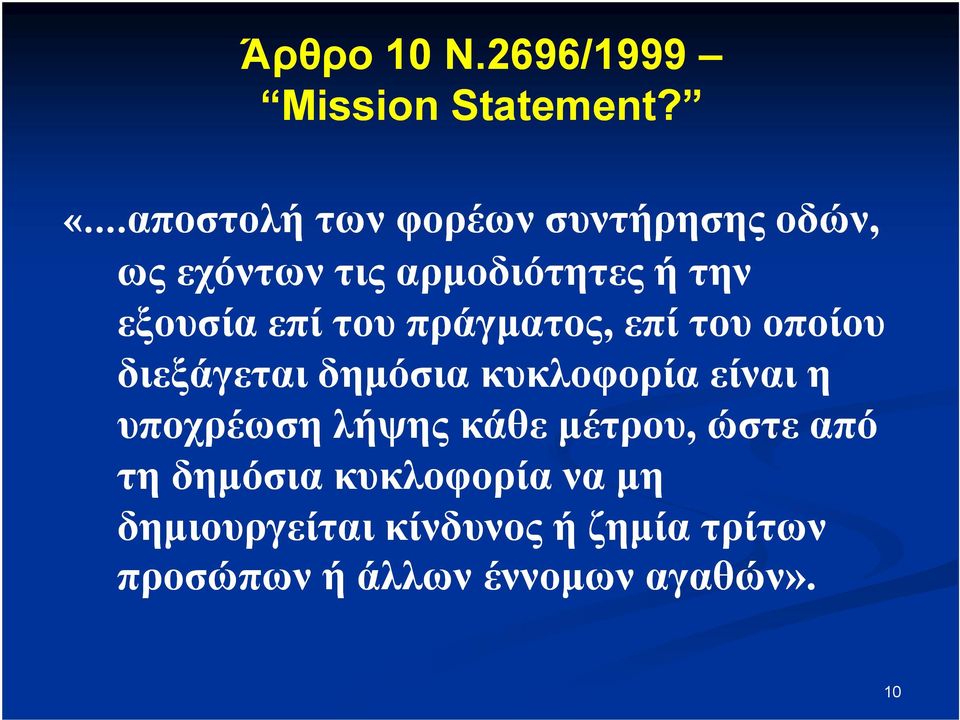 Άρθρο 10 Ν.2696/1999 – “Mission Statement?”

«....αποστολή των φορέων συντήρησης οδών, ως εχόντων τις αρμοδιότητες ή την εξουσία επί του πράγματος, επί του οποίου διεξάγεται δημόσια κυκλοφορία είναι η υποχρέωση λήψης κάθε μέτρου, ώστε από τη δημόσια κυκλοφορία να μη δημιουργείται κίνδυνος ή ζημία τρίτων προσώπων ή άλλων έννομων αγαθών».

10